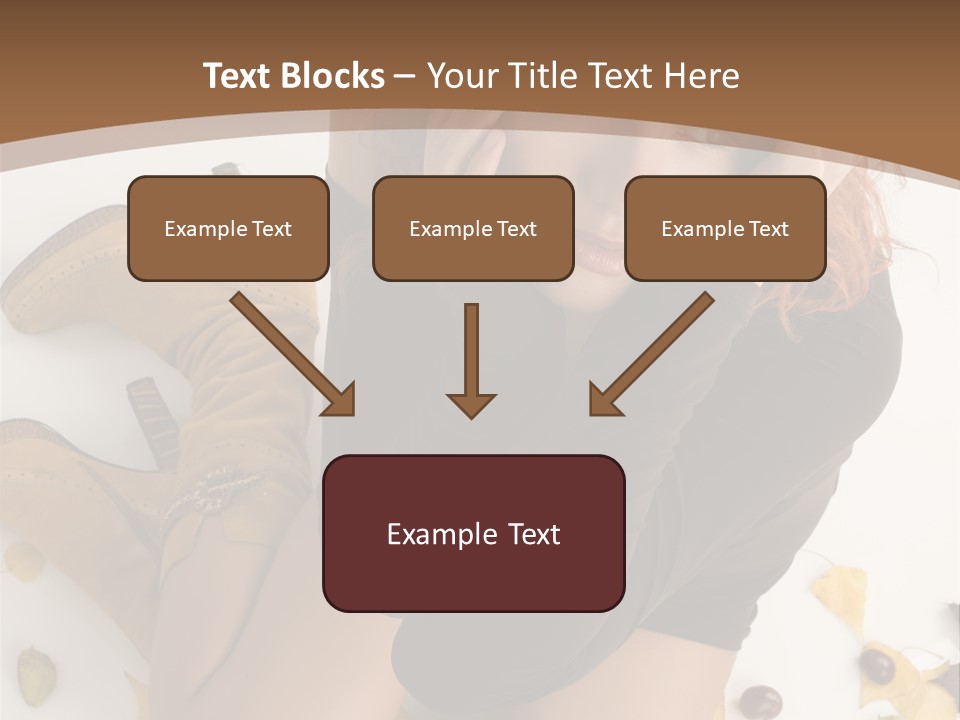 Text Blocks – Your Title Text Here

Example Text

Example Text

Example Text

Example Text